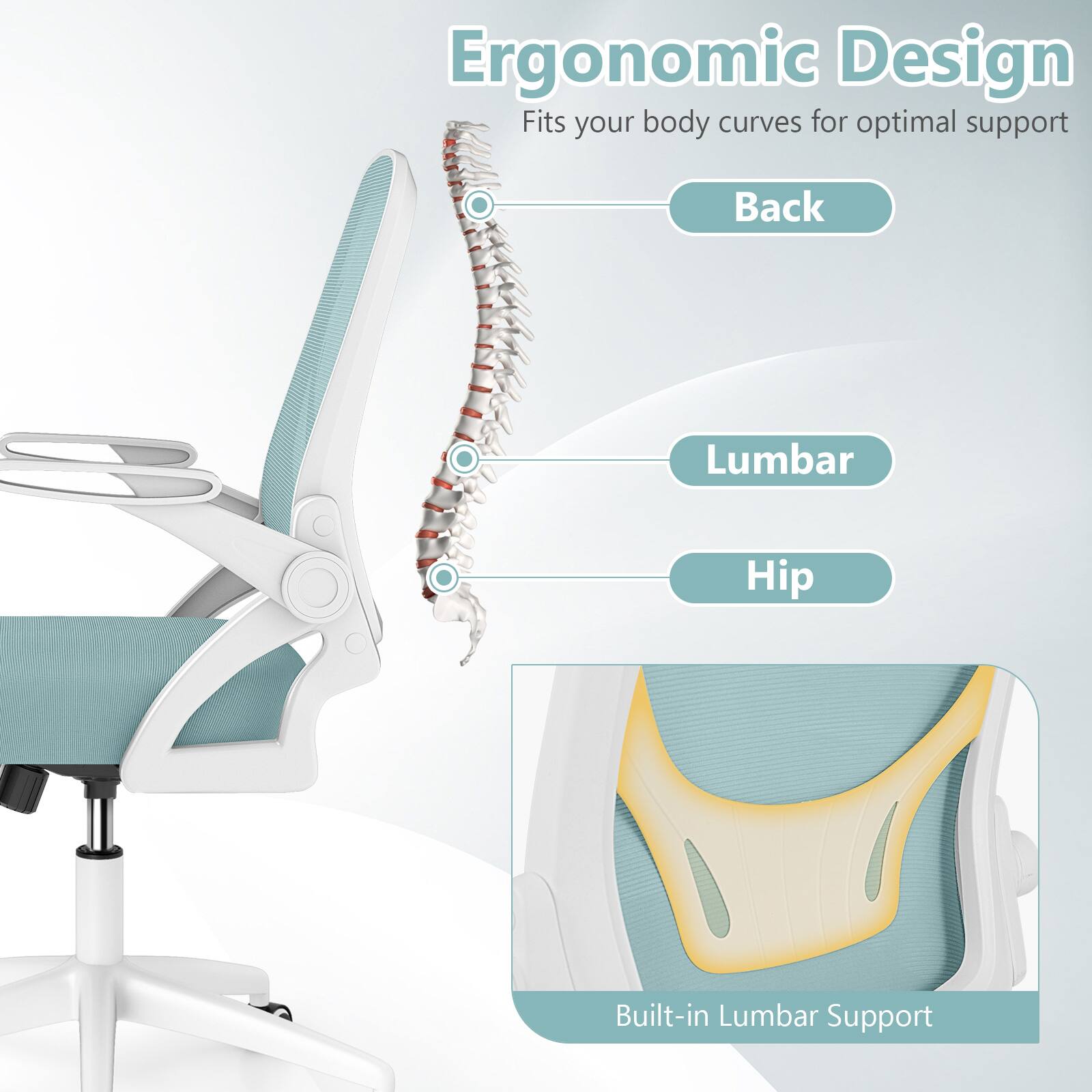 Ergonomic Design

Fits your body curves for optimal support

Back

Lumbar

Hip

Built-in Lumbar Support